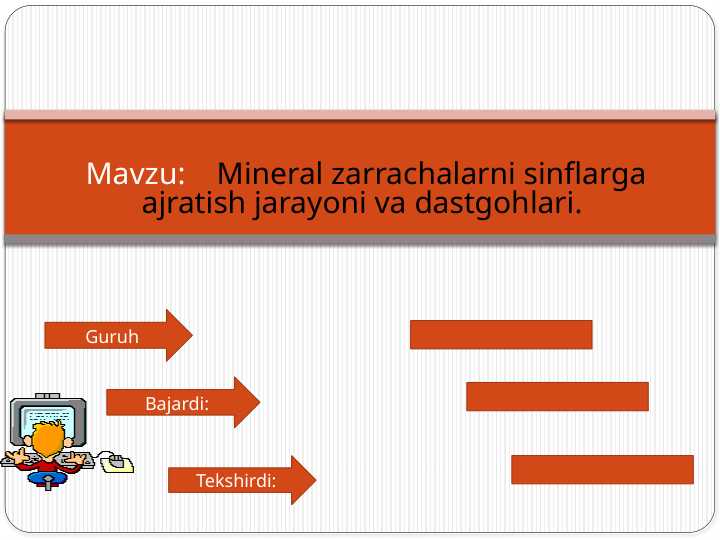 Mavzu: Mineral zarrachalarni sinflarga ajratish jarayoni va dastgohlari.

Guruh

Bajardi:

Tekshirdi: